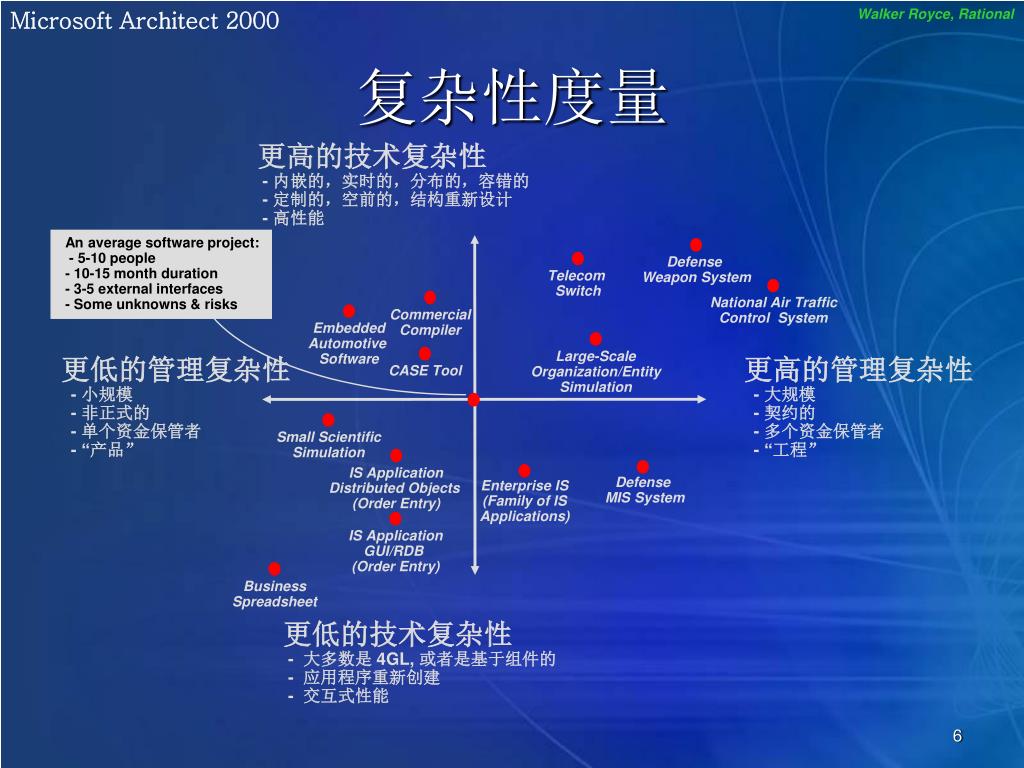 Microsoft Architect 2000

Walker Royce, Rational

复杂性度量

更高的技术复杂性
- 内嵌的，实时的，分布的，容错的
- 定制的，空前的，结构重新设计
- 高性能

An average software project:
- 5-10 people
- 10-15 month duration
- 3-5 external interfaces
- Some unknowns & risks

Telecom Switch

Defense Weapon System

National Air Traffic Control System

Commercial Compiler

Embedded Automotive Software

CASE Tool

Large-Scale Organization/Entity Simulation

更低的管理复杂性
- 小规模
- 非正式的
- 单个资金保管者
- “产品”

更高的管理复杂性
- 大规模
- 契约的
- 多个资金保管者
- “工程”

Small Scientific Simulation

IS Application Distributed Objects (Order Entry)

Enterprise IS (Family of IS Applications)

Defense MIS System

IS Application GUI/RDB (Order Entry)

Business Spreadsheet

更低的技术复杂性
- 大多数是 4GL, 或者是基于组件的
- 应用程序重新创建
- 交互式性能

6